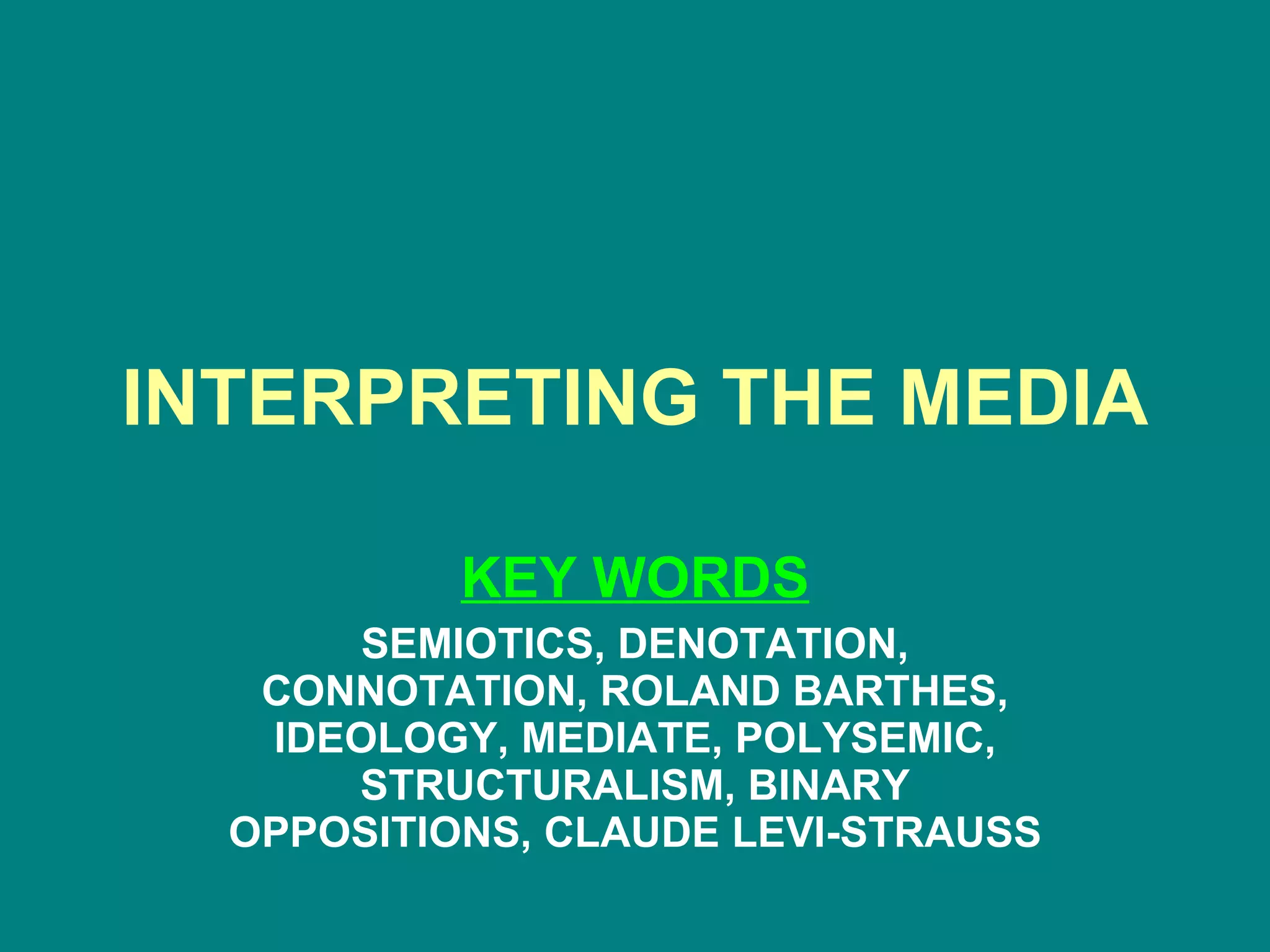 INTERPRETING THE MEDIA

KEY WORDS

SEMIOTICS, DENOTATION, CONNOTATION, ROLAND BARTHES, IDEOLOGY, MEDIATE, POLYSEMIC, STRUCTURALISM, BINARY OPPOSITIONS, CLAUDE LEVI-STRAUSS